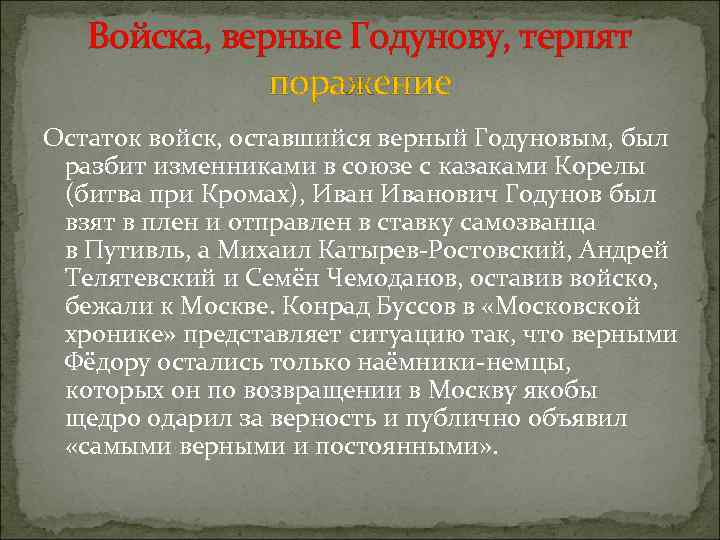 Войска, верные Годунову, терпят поражение

Остаток войск, оставшийся верный Годуновым, был разбит изменниками в союзе с казаками Корелы (битва при Кромах), Иван Иванович Годунов был взят в плен и отправлен в ставку самозванца в Путивль, а Михаил Катырев-Ростовский, Андрей Телятевский и Семён Чемоданов, оставив войско, бежали к Москве. Конрад Буссов в «Московской хронике» представляет ситуацию так, что верными Фёдору остались только наёмники-немцы, которых он по возвращении в Москву якобы щедро одарил за верность и публично объявил «самыми верными и постоянными».